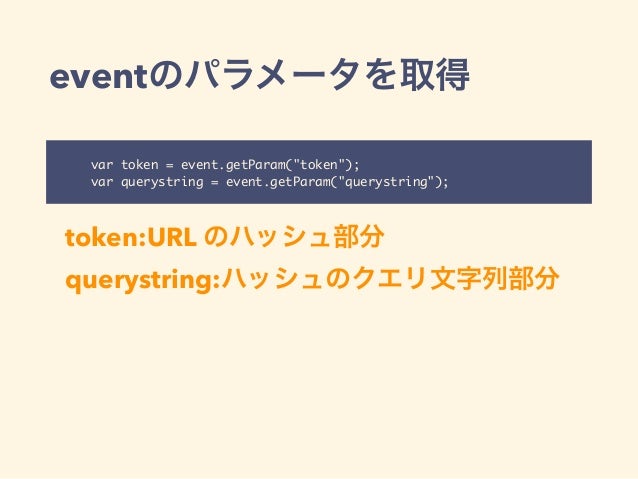 eventのパラメータを取得

var token = event.getParam("token");
var querystring = event.getParam("querystring");

token:URL のハッシュ部分

querystring:ハッシュのクエリ文字列部分